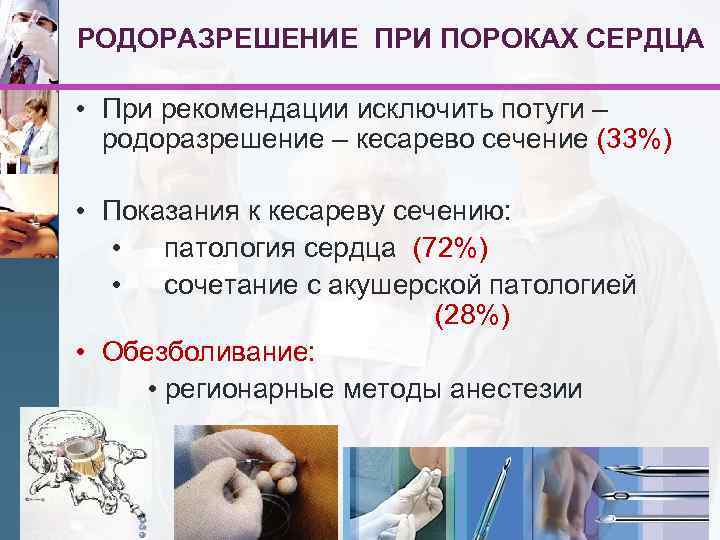 РОДОРАЗРЕШЕНИЕ ПРИ ПОРОКАХ СЕРДЦА

• При рекомендации исключить потуги – родоразрешение – кесарево сечение (33%)

• Показания к кесареву сечению:
• патология сердца (72%)
• сочетание с акушерской патологией (28%)

• Обезболивание:
• регионарные методы анестезии